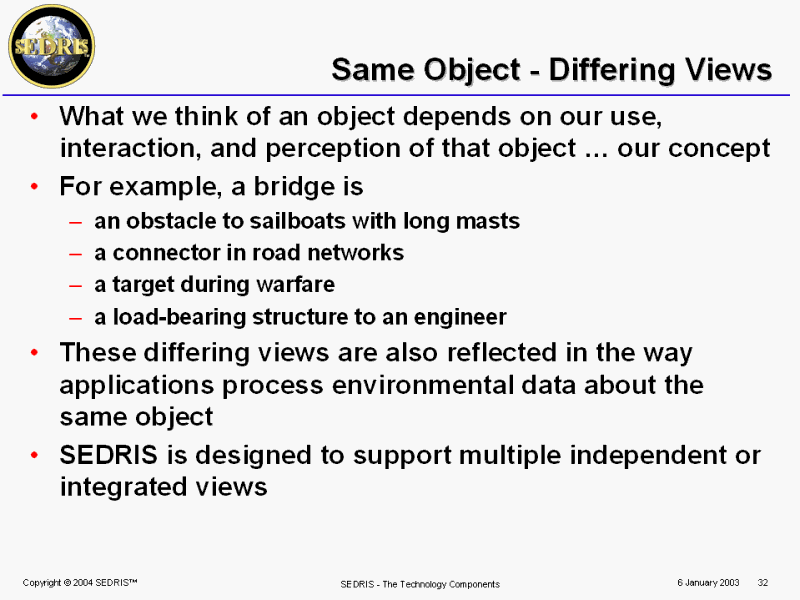 SEDRIS

Same Object - Differing Views

• What we think of an object depends on our use, interaction, and perception of that object ... our concept
• For example, a bridge is
  – an obstacle to sailboats with long masts
  – a connector in road networks
  – a target during warfare
  – a load-bearing structure to an engineer
• These differing views are also reflected in the way applications process environmental data about the same object
• SEDRIS is designed to support multiple independent or integrated views

Copyright © 2004 SEDRIS™ SEDRIS - The Technology Components 6 January 2003 32